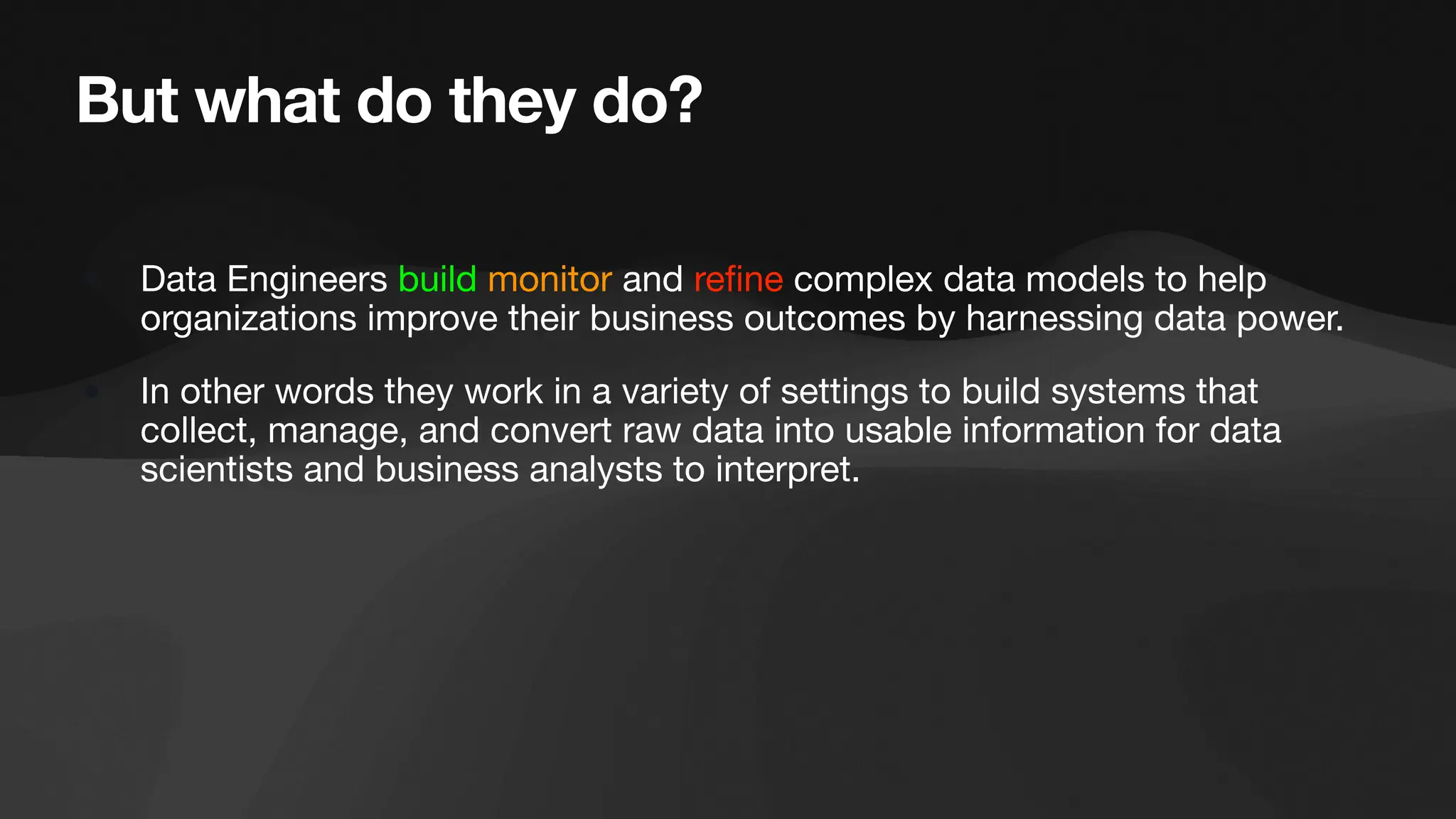 But what do they do?

Data Engineers build monitor and refine complex data models to help organizations improve their business outcomes by harnessing data power.

In other words they work in a variety of settings to build systems that collect, manage, and convert raw data into usable information for data scientists and business analysts to interpret.